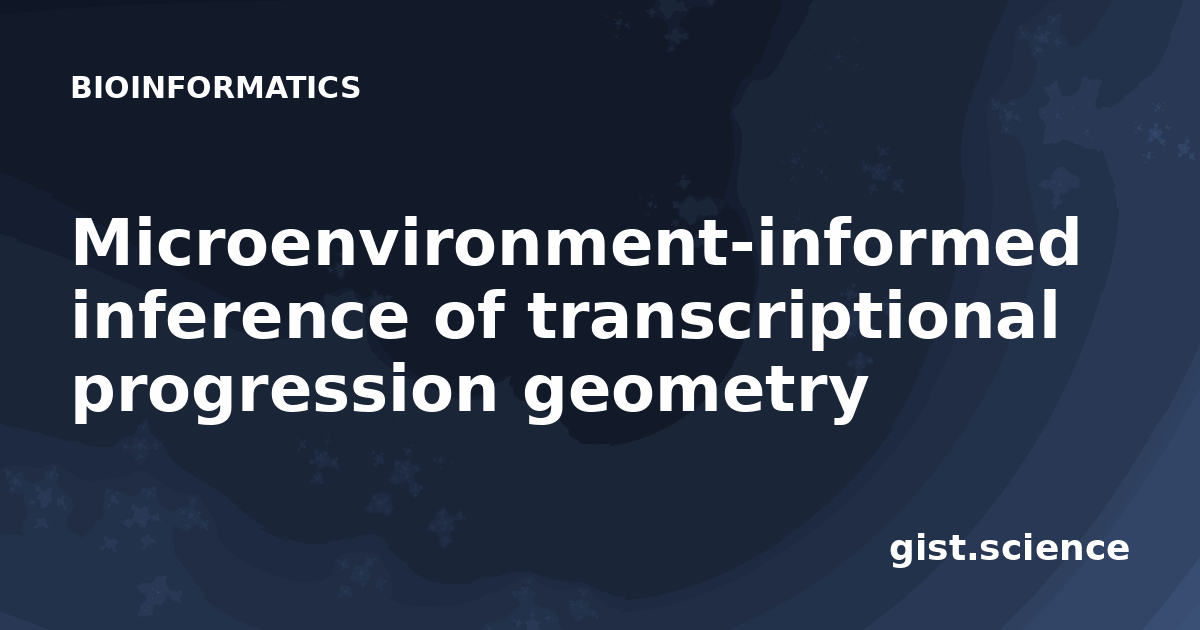 BIOINFORMATICS

Microenvironment-informed inference of transcriptional progression geometry

gist.science